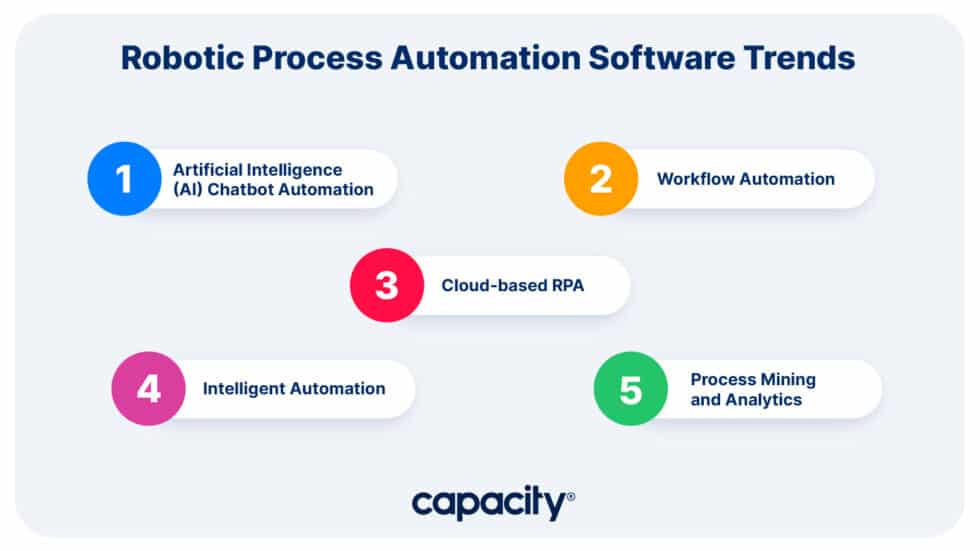 Robotic Process Automation Software Trends

1 Artificial Intelligence (AI) Chatbot Automation

2 Workflow Automation

3 Cloud-based RPA

4 Intelligent Automation

5 Process Mining and Analytics

capacity®